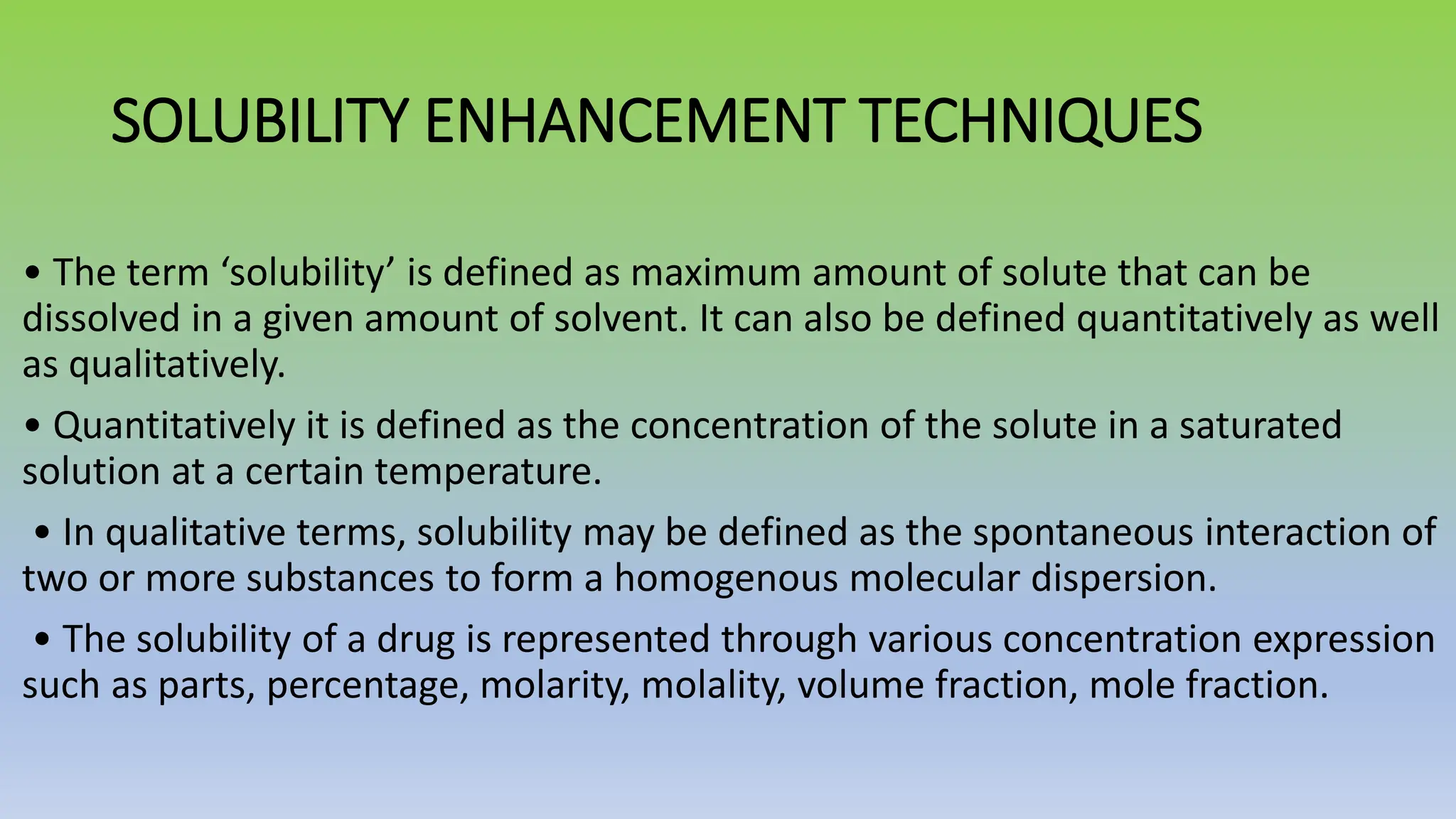 SOLUBILITY ENHANCEMENT TECHNIQUES

• The term ‘solubility’ is defined as maximum amount of solute that can be dissolved in a given amount of solvent. It can also be defined quantitatively as well as qualitatively.

• Quantitatively it is defined as the concentration of the solute in a saturated solution at a certain temperature.

• In qualitative terms, solubility may be defined as the spontaneous interaction of two or more substances to form a homogenous molecular dispersion.

• The solubility of a drug is represented through various concentration expression such as parts, percentage, molarity, molality, volume fraction, mole fraction.